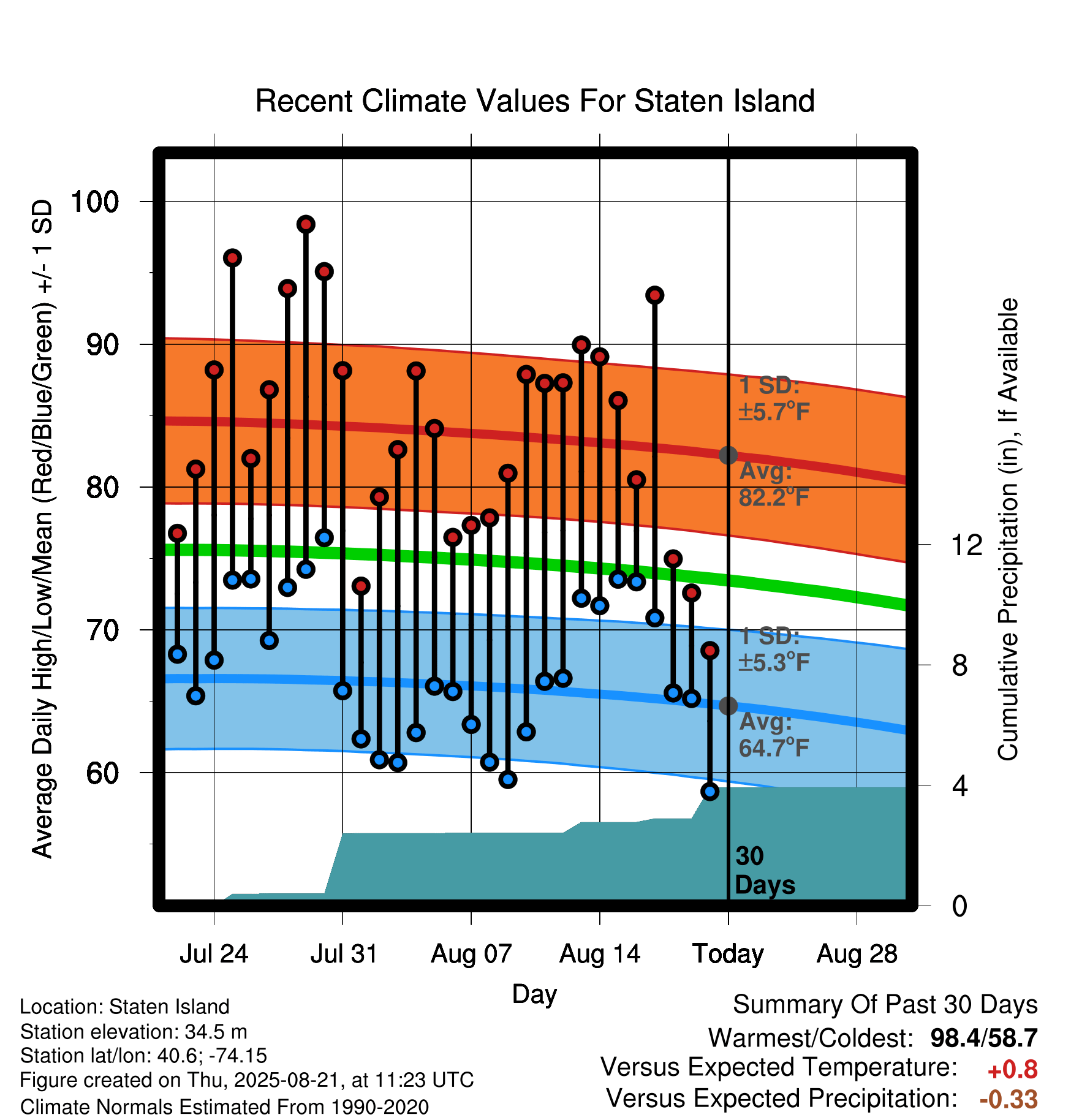 Recent Climate Values For Staten Island

Average Daily High/Low/Mean (Red/Blue/Green) +/- 1 SD

100
90
80
70
60

1 SD: ±5.7°F
Avg: 82.2°F
1 SD: ±5.3°F
Avg: 64.7°F
30 Days

Cumulative Precipitation (in), If Available

12
8
4
0

Jul 24
Jul 31
Aug 07
Aug 14
Today
Aug 28

Day

Location: Staten Island
Station elevation: 34.5 m
Station lat/lon: 40.6; -74.15
Figure created on Thu, 2025-08-21, at 11:23 UTC
Climate Normals Estimated From 1990-2020

Summary Of Past 30 Days
Warmest/Coldest: 98.4/58.7
Versus Expected Temperature: +0.8
Versus Expected Precipitation: -0.33